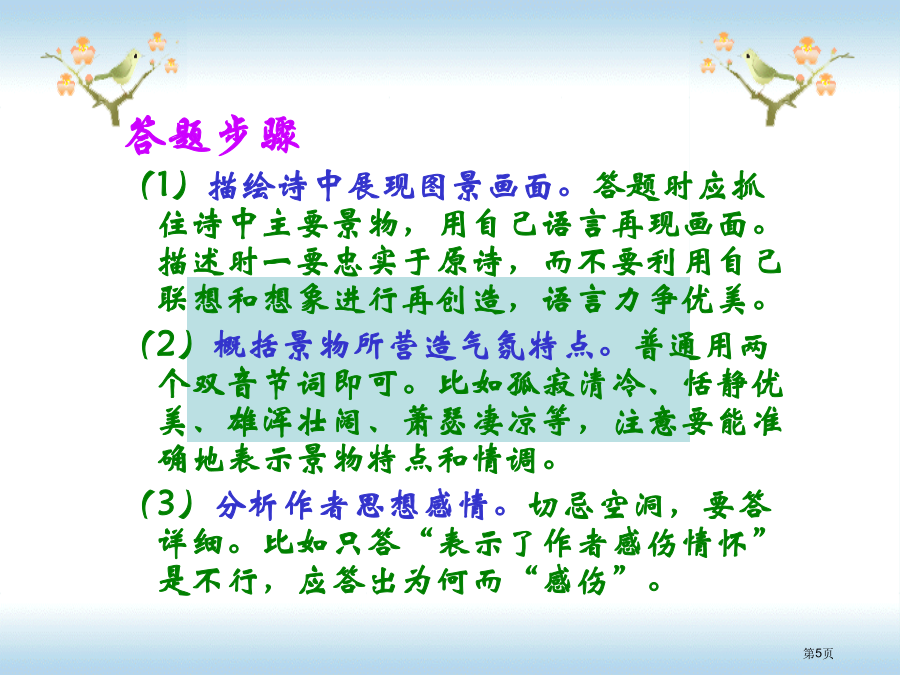 答题步骤

(1) 描绘诗中展现图景画面。答题时应抓住诗中主要景物，用自己语言再现画面。描述时一要忠实于原诗，而不要利用自己联想和想象进行再创造，语言力争优美。

(2) 概括景物所营造气氛特点。普通用两个双音节词即可。比如孤寂清冷、恬静优美、雄浑壮阔、萧瑟凄凉等，注意要能准确地表示景物特点和情调。

(3) 分析作者思想感情。切忌空洞，要答详细。比如只答“表示了作者感伤情怀”是不行，应答出为何而“感伤”。

第5页